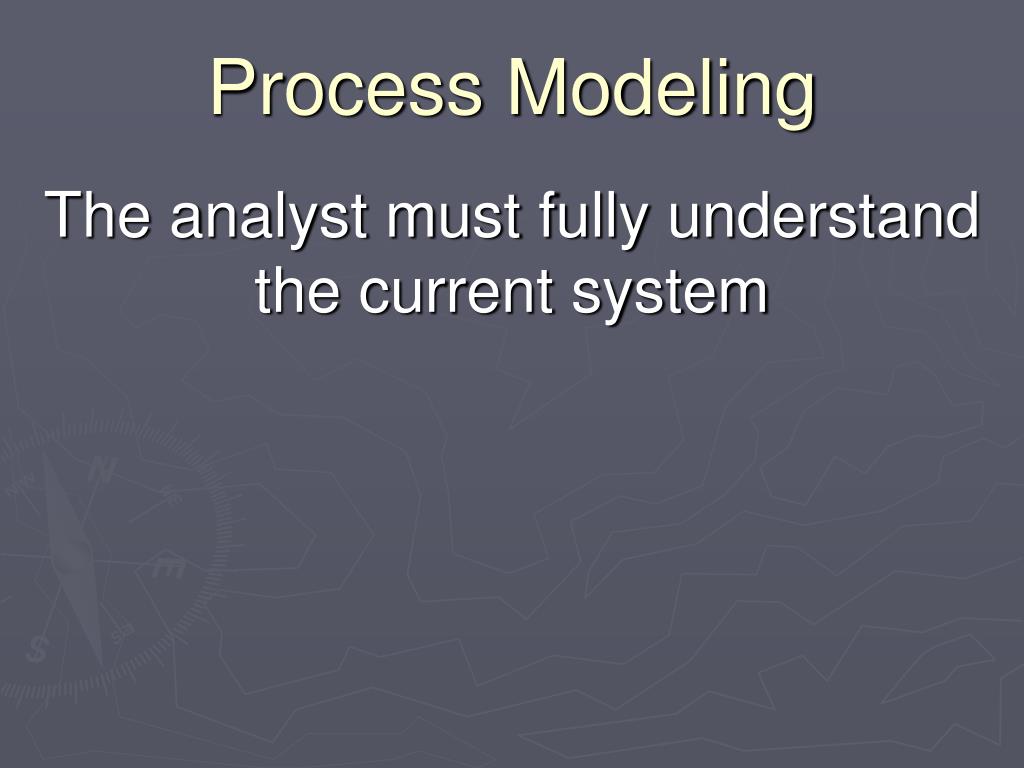 Process Modeling

The analyst must fully understand the current system